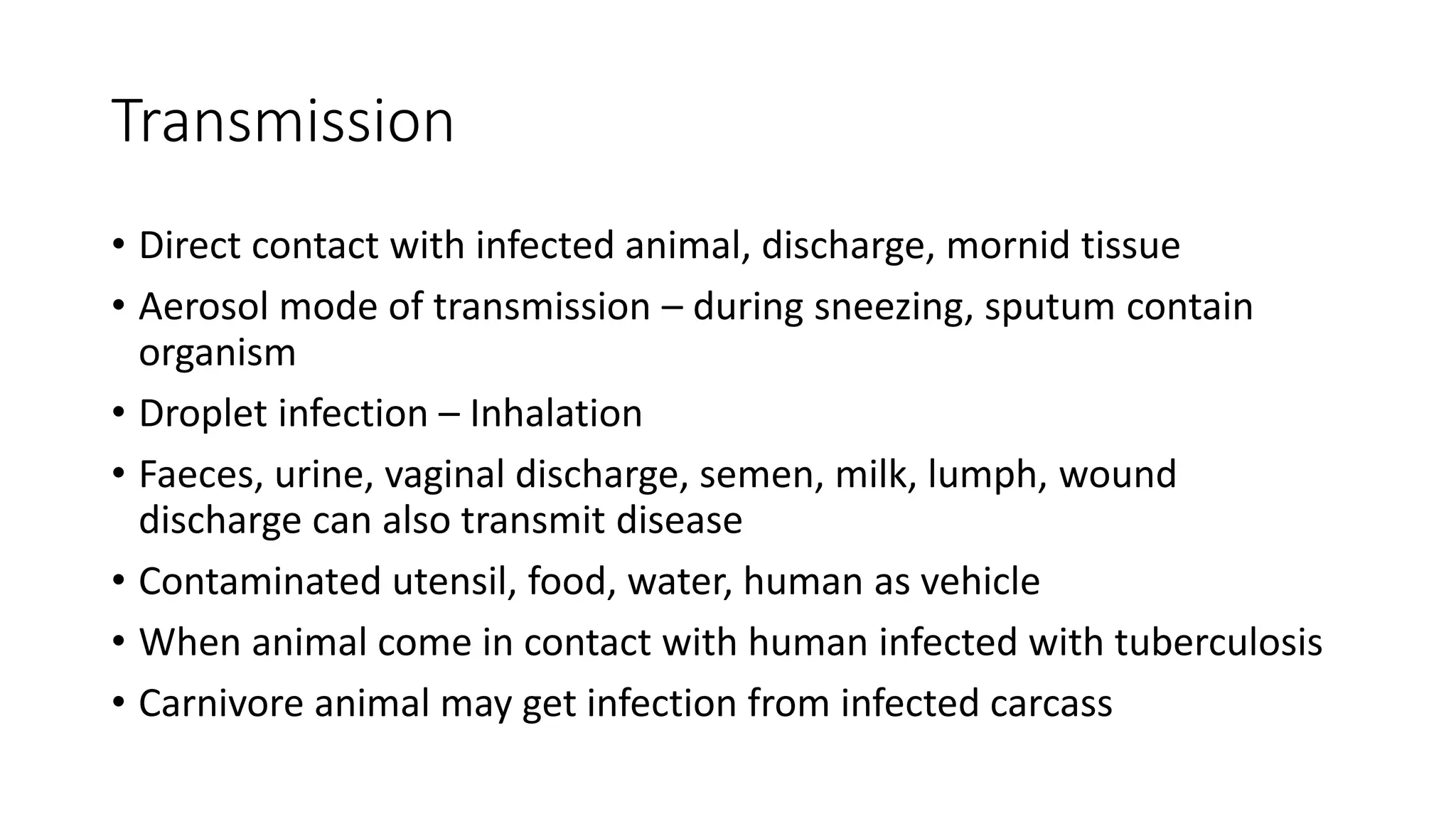 Transmission

• Direct contact with infected animal, discharge, mornid tissue
• Aerosol mode of transmission – during sneezing, sputum contain organism
• Droplet infection – Inhalation
• Faeces, urine, vaginal discharge, semen, milk, lumph, wound discharge can also transmit disease
• Contaminated utensil, food, water, human as vehicle
• When animal come in contact with human infected with tuberculosis
• Carnivore animal may get infection from infected carcass